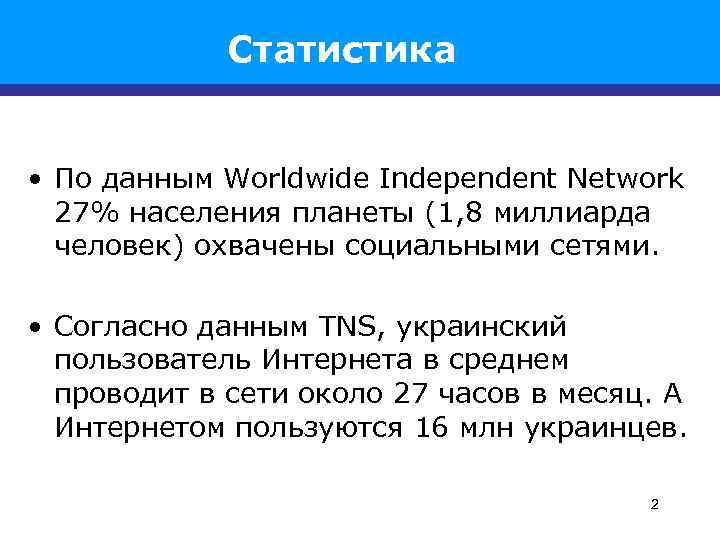 Статистика

• По данным Worldwide Independent Network 27% населения планеты (1,8 миллиарда человек) охвачены социальными сетями.

• Согласно данным TNS, украинский пользователь Интернета в среднем проводит в сети около 27 часов в месяц. А Интернетом пользуются 16 млн украинцев.

2